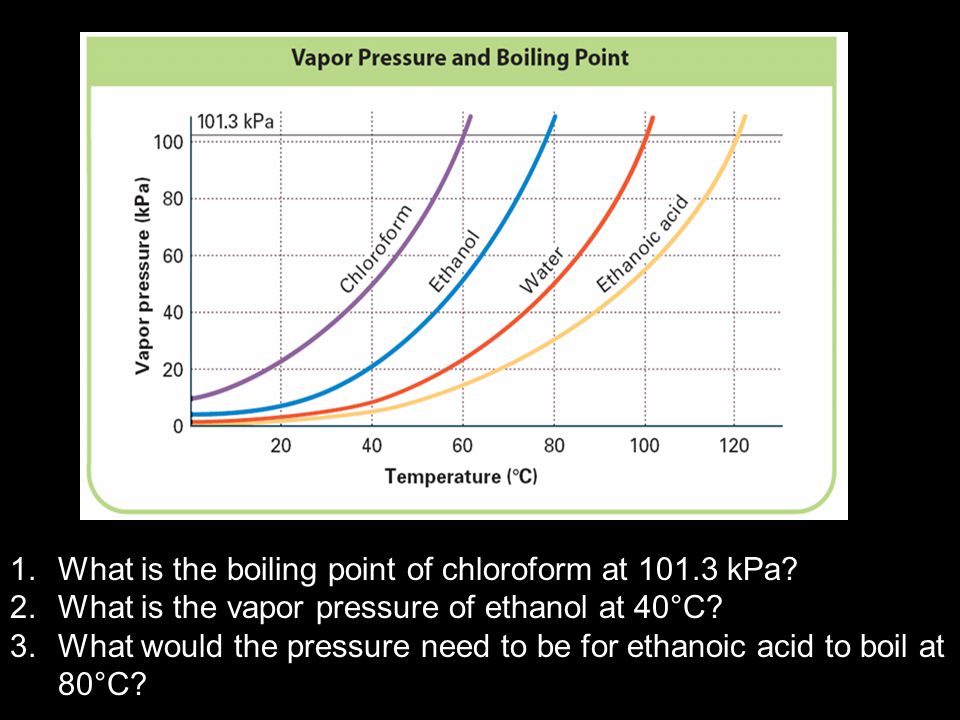 Vapor Pressure and Boiling Point

101.3 kPa

Vapor pressure (kPa)

100
80
60
40
20
0

Chloroform
Ethanol
Water
Ethanoic acid

20
40
60
80
100
120

Temperature (°C)

1. What is the boiling point of chloroform at 101.3 kPa?
2. What is the vapor pressure of ethanol at 40°C?
3. What would the pressure need to be for ethanoic acid to boil at 80°C?